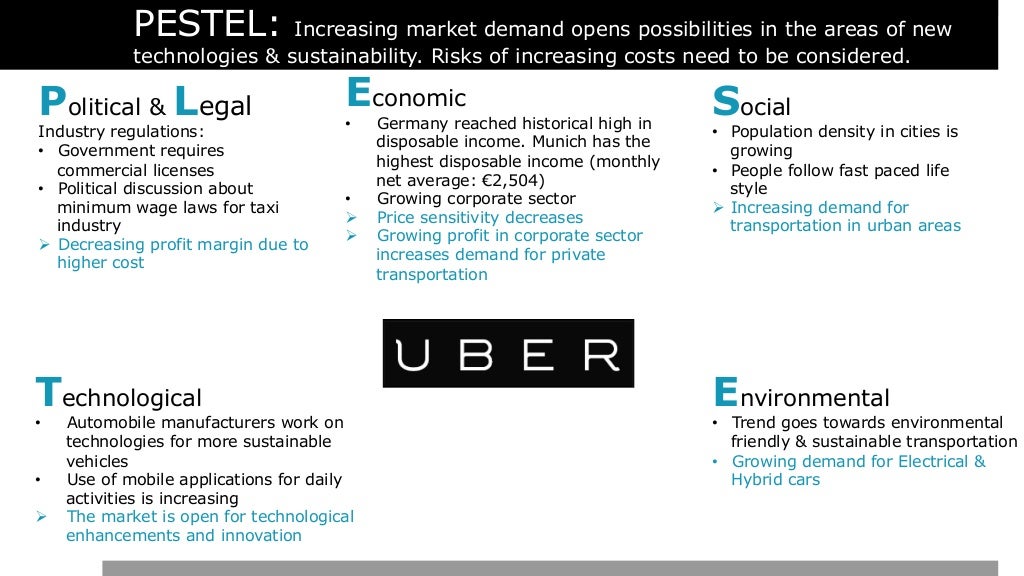 PESTEL: Increasing market demand opens possibilities in the areas of new technologies & sustainability. Risks of increasing costs need to be considered.

Political & Legal
Industry regulations:
• Government requires commercial licenses
• Political discussion about minimum wage laws for taxi industry
➢ Decreasing profit margin due to higher cost

Economic
• Germany reached historical high in disposable income. Munich has the highest disposable income (monthly net average: €2,504)
• Growing corporate sector
➢ Price sensitivity decreases
➢ Growing profit in corporate sector increases demand for private transportation

Social
• Population density in cities is growing
• People follow fast paced life style
➢ Increasing demand for transportation in urban areas

UBER

Technological
• Automobile manufacturers work on technologies for more sustainable vehicles
• Use of mobile applications for daily activities is increasing
➢ The market is open for technological enhancements and innovation

Environmental
• Trend goes towards environmental friendly & sustainable transportation
• Growing demand for Electrical & Hybrid cars